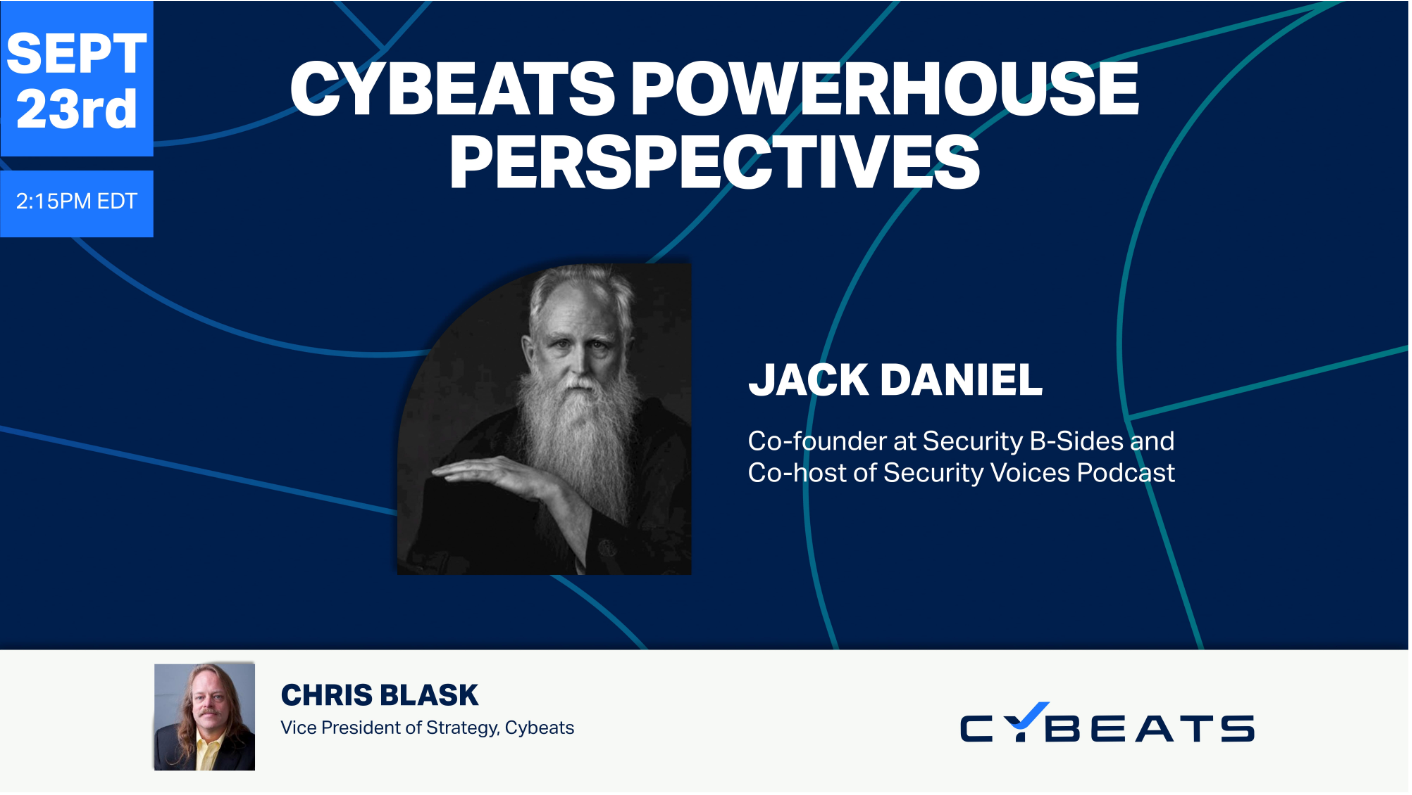 SEPT 23rd

2:15PM EDT

CYBEATS POWERHOUSE PERSPECTIVES

JACK DANIEL

Co-founder at Security B-Sides and Co-host of Security Voices Podcast

CHRIS BLASK

Vice President of Strategy, Cybeats

CYBEATS